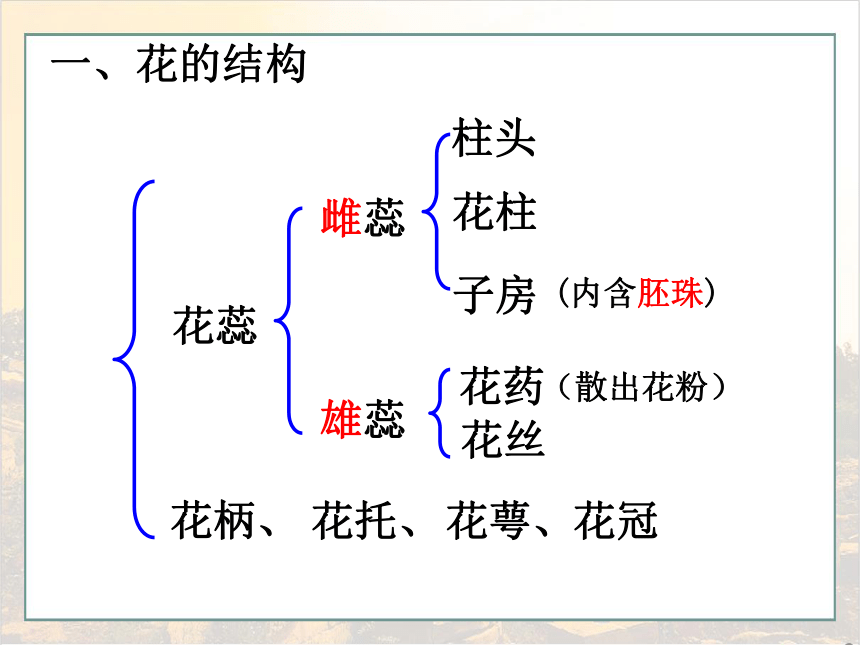 一、花的结构

花蕊

雌蕊

柱头

花柱

子房（内含胚珠）

雄蕊

花药（散出花粉）

花丝

花柄、 花托、 花萼、花冠